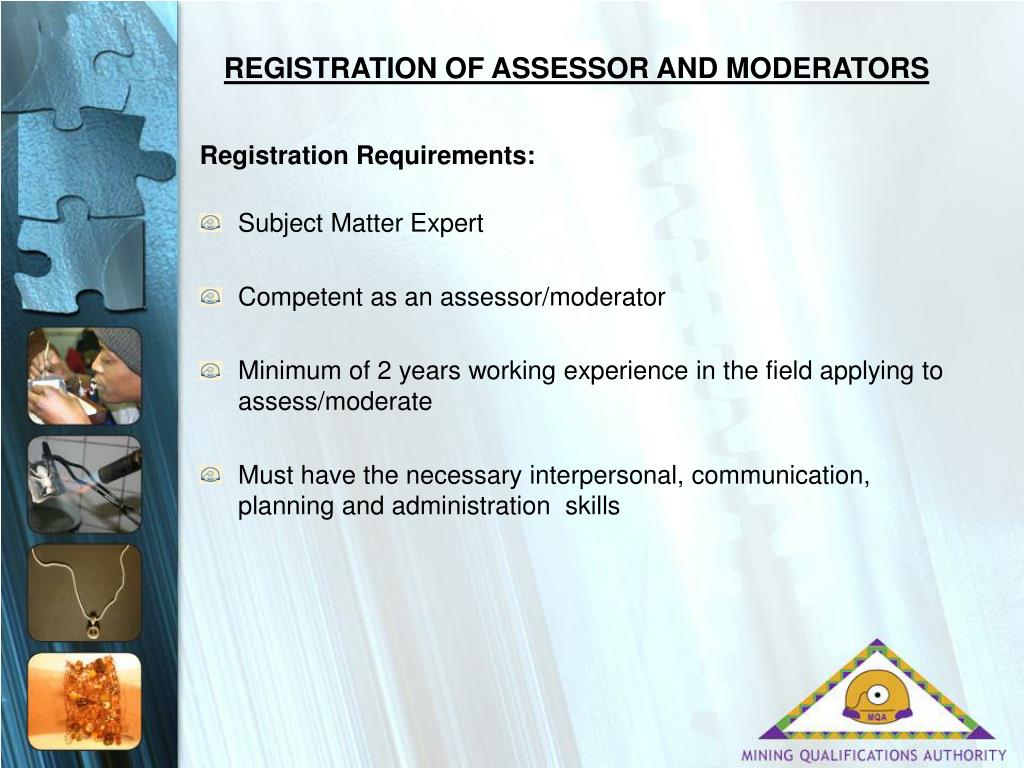 REGISTRATION OF ASSESSOR AND MODERATORS

Registration Requirements:

Subject Matter Expert

Competent as an assessor/moderator

Minimum of 2 years working experience in the field applying to assess/moderate

Must have the necessary interpersonal, communication, planning and administration skills

MQA

MINING QUALIFICATIONS AUTHORITY